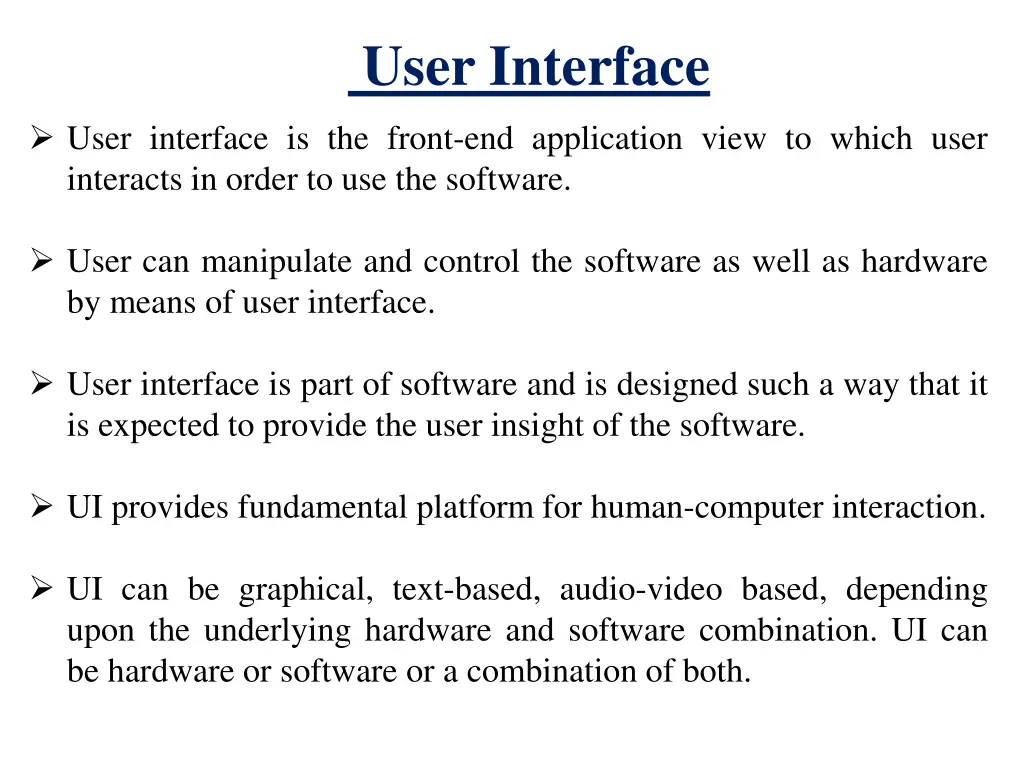 User Interface

➢ User interface is the front-end application view to which user interacts in order to use the software.

➢ User can manipulate and control the software as well as hardware by means of user interface.

➢ User interface is part of software and is designed such a way that it is expected to provide the user insight of the software.

➢ UI provides fundamental platform for human-computer interaction.

➢ UI can be graphical, text-based, audio-video based, depending upon the underlying hardware and software combination. UI can be hardware or software or a combination of both.